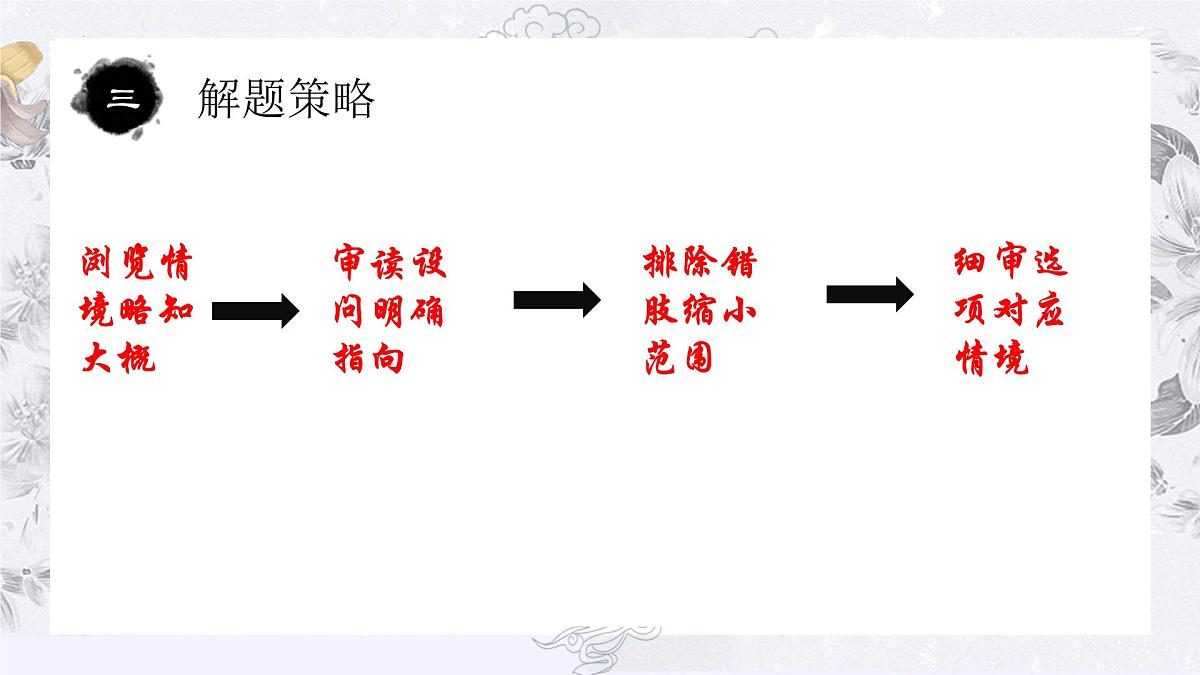 三 解题策略

浏览情境略知大概

审读设问明确指向

排除错肢缩小范围

细审选项对应情境